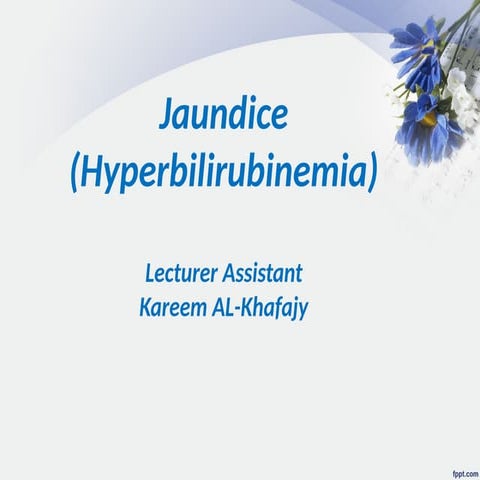 Jaundice
(Hyperbilirubinemia)

Lecturer Assistant
Kareem AL-Khafajy

fppt.com